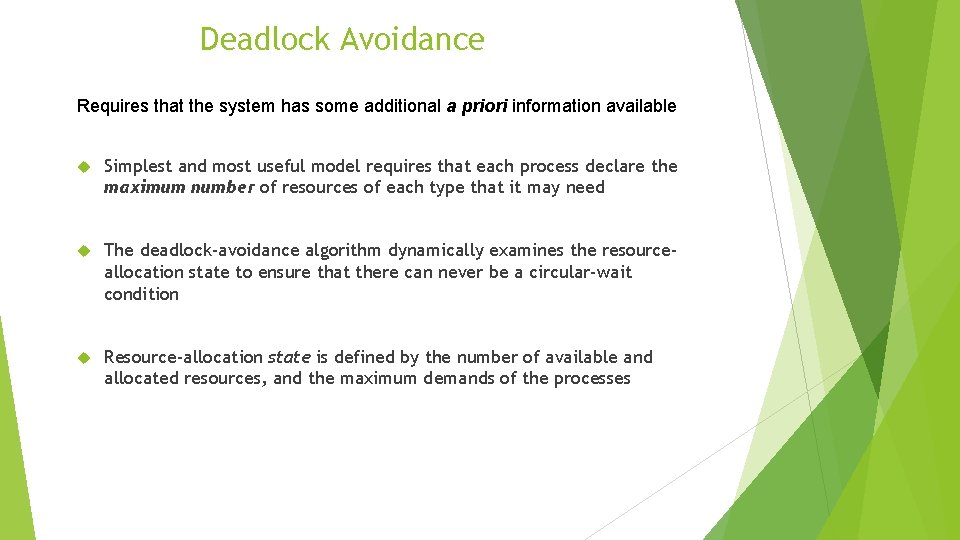 Deadlock Avoidance

Requires that the system has some additional a priori information available

Simplest and most useful model requires that each process declare the maximum number of resources of each type that it may need

The deadlock-avoidance algorithm dynamically examines the resource-allocation state to ensure that there can never be a circular-wait condition

Resource-allocation state is defined by the number of available and allocated resources, and the maximum demands of the processes